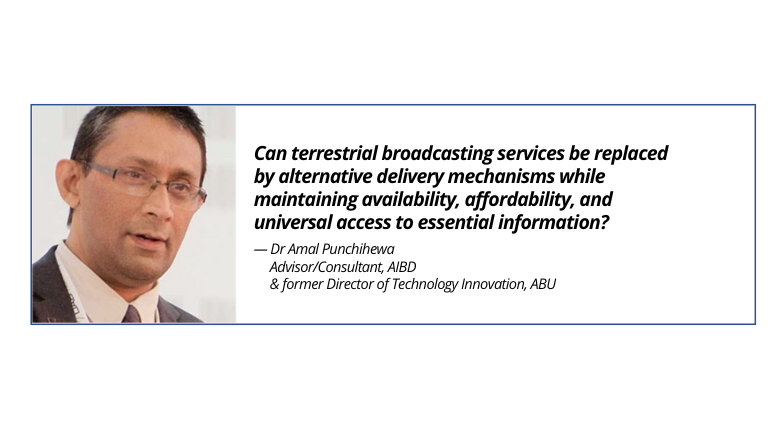 Can terrestrial broadcasting services be replaced by alternative delivery mechanisms while maintaining availability, affordability, and universal access to essential information?

— Dr Amal Punchihewa
Advisor/Consultant, AIBD
& former Director of Technology Innovation, ABU